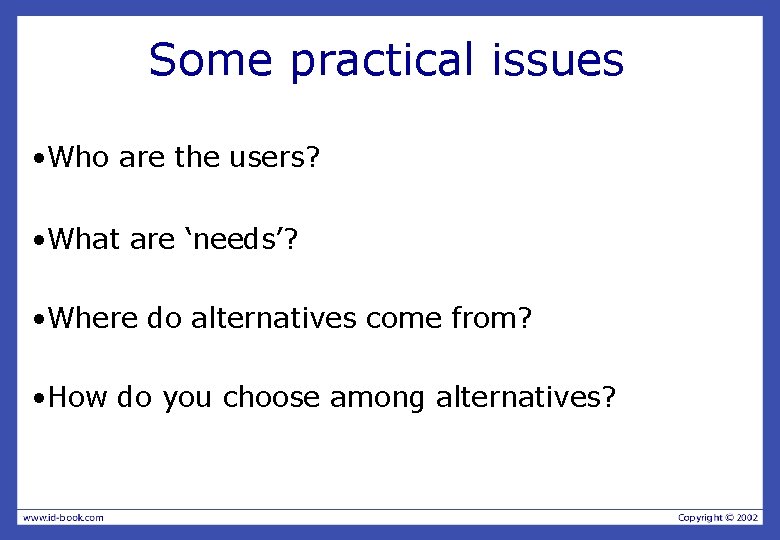 Some practical issues

•Who are the users?

•What are ‘needs’?

•Where do alternatives come from?

•How do you choose among alternatives?

www.id-book.com

Copyright © 2002